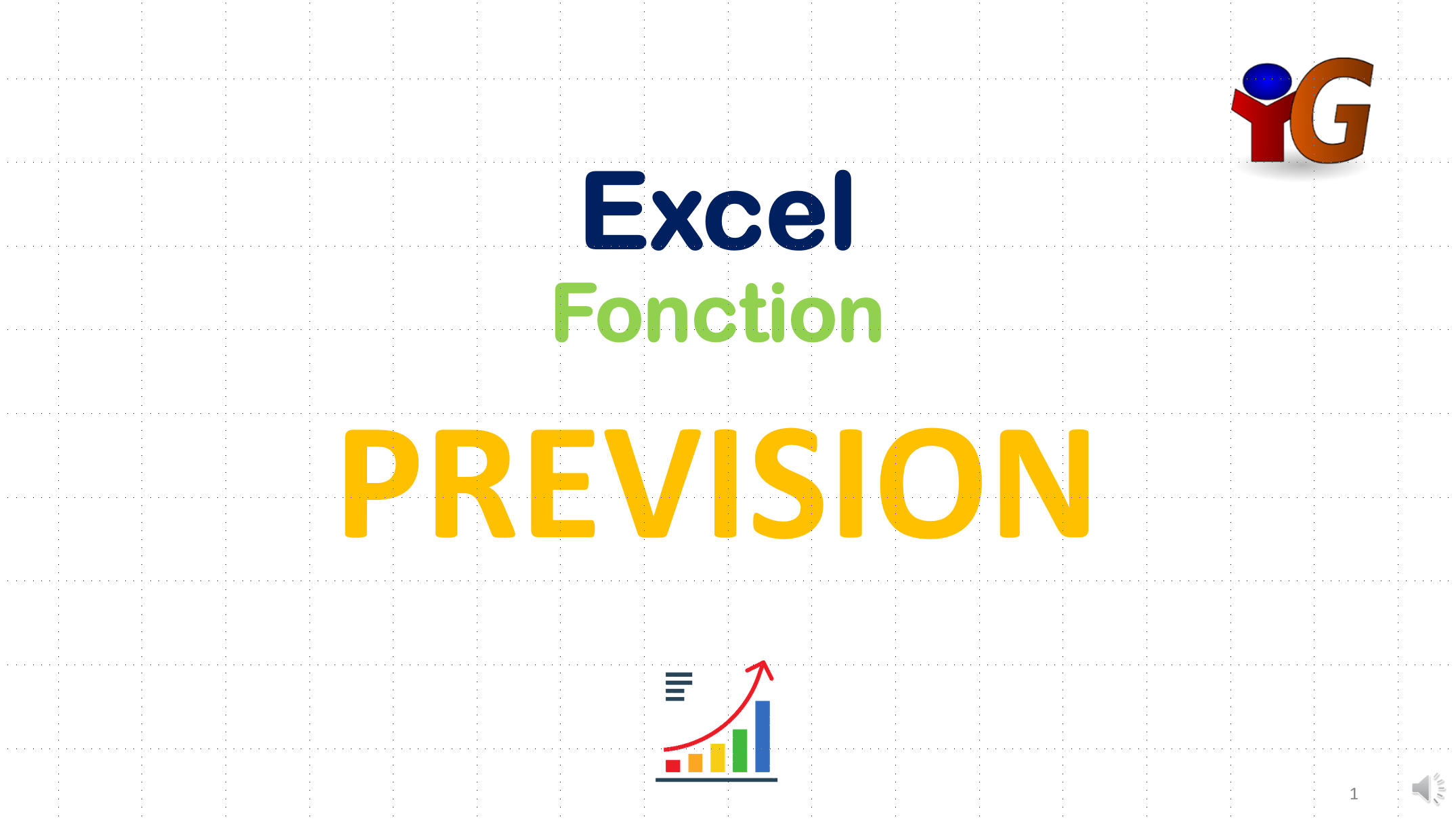 YG

Excel
Fonction

PREVISION

1